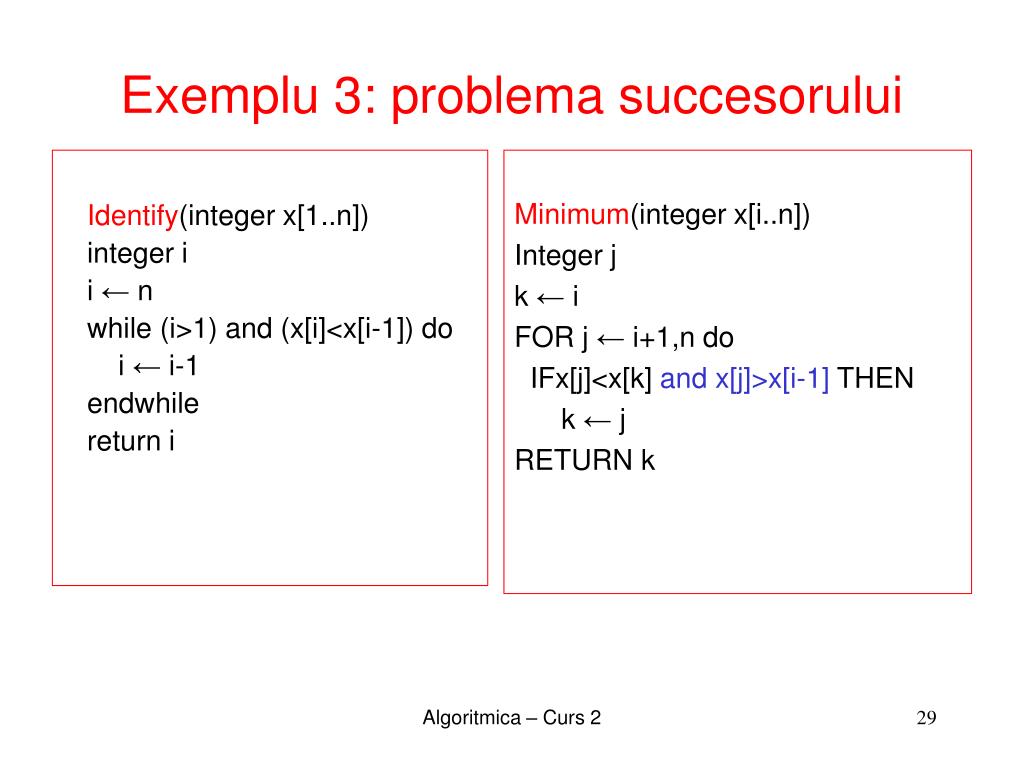 Exemplu 3: problema succesorului

Identify(integer x[1..n])
integer i
i ← n
while (i>1) and (x[i]<x[i-1]) do
i ← i-1
endwhile
return i

Minimum(integer x[i..n])
Integer j
k ← i
FOR j ← i+1,n do
IFx[j]<x[k] and x[j]>x[i-1] THEN
k ← j
RETURN k

Algoritmica – Curs 2

29